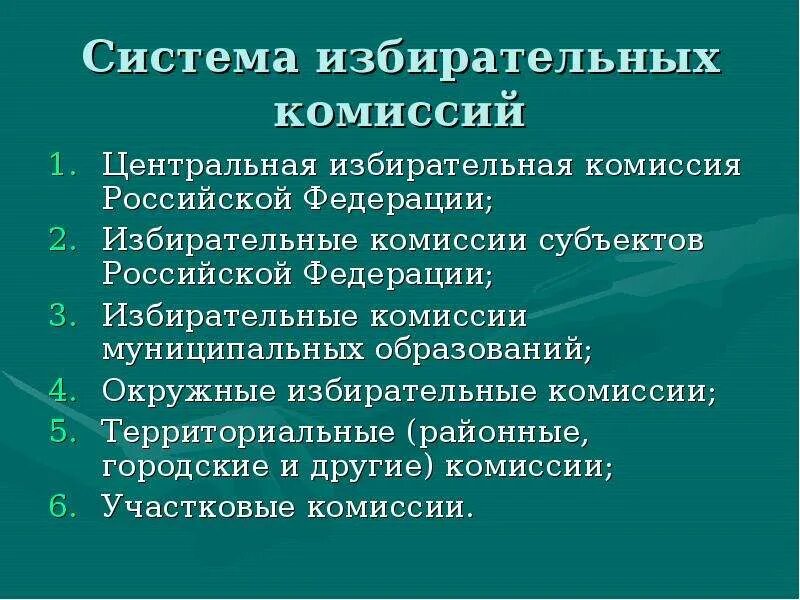 Система избирательных комиссий

1. Центральная избирательная комиссия Российской Федерации;
2. Избирательные комиссии субъектов Российской Федерации;
3. Избирательные комиссии муниципальных образований;
4. Окружные избирательные комиссии;
5. Территориальные (районные, городские и другие) комиссии;
6. Участковые комиссии.